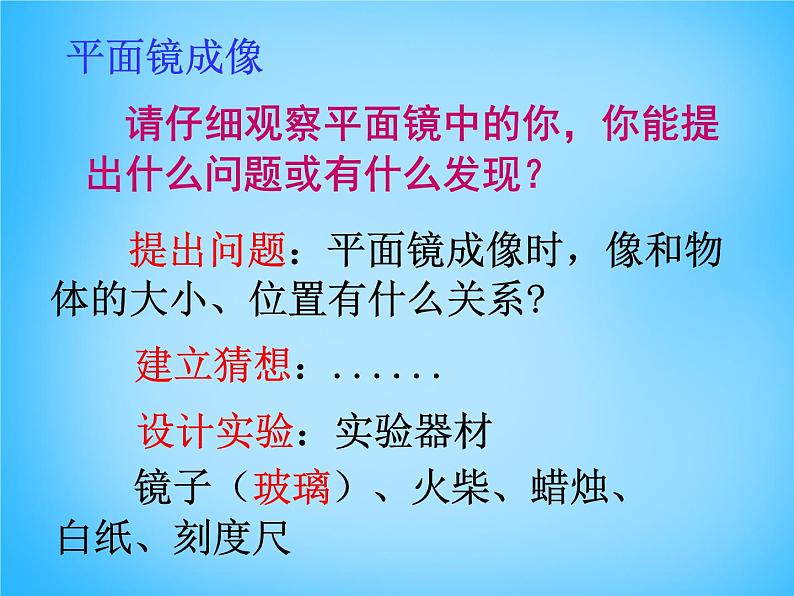 平面镜成像

请仔细观察平面镜中的你，你能提出什么问题或有什么发现？

提出问题：平面镜成像时，像和物体的大小、位置有什么关系?

建立猜想：......

设计实验：实验器材

镜子（玻璃）、火柴、蜡烛、白纸、刻度尺